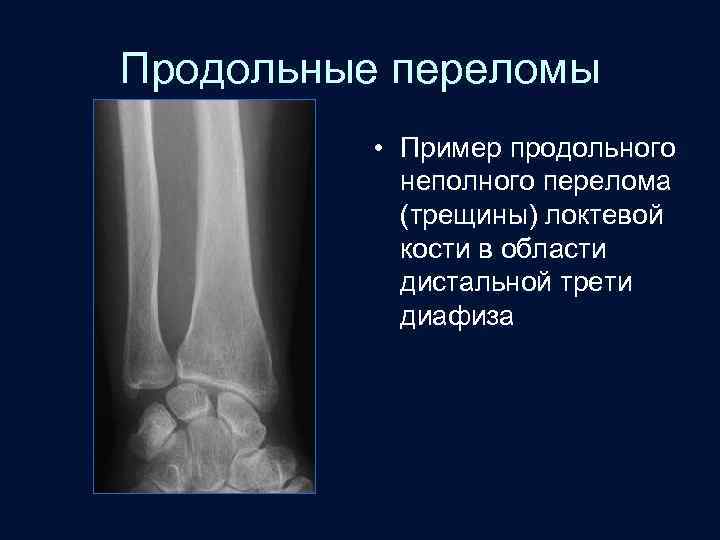 Продольные переломы

• Пример продольного неполного перелома (трещины) локтевой кости в области дистальной трети диафиза